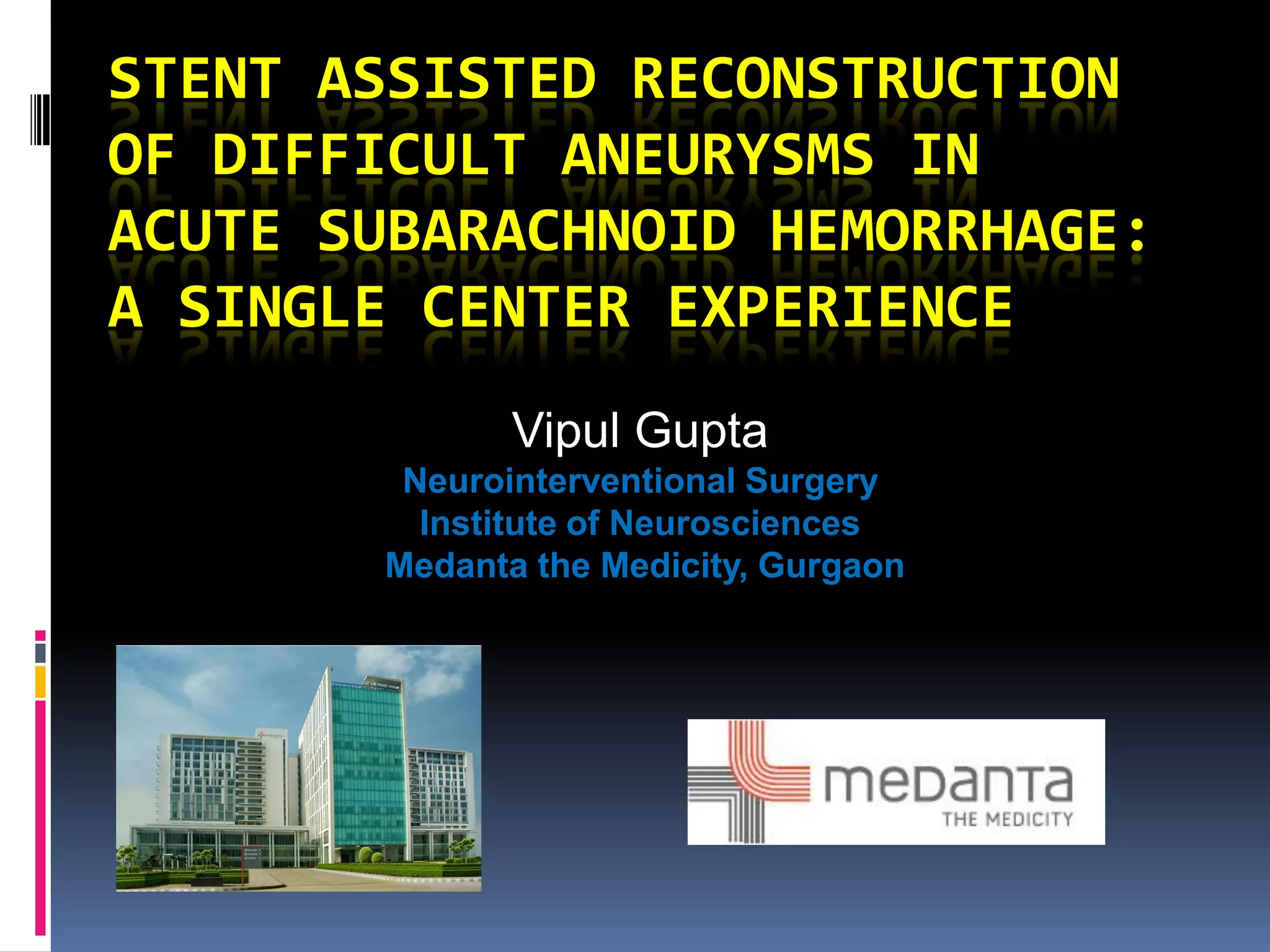 STENT ASSISTED RECONSTRUCTION OF DIFFICULT ANEURYSMS IN ACUTE SUBARACHNOID HEMORRHAGE: A SINGLE CENTER EXPERIENCE

Vipul Gupta

Neurointerventional Surgery
Institute of Neurosciences
Medanta the Medicity, Gurgaon

medanta
THE MEDICITY